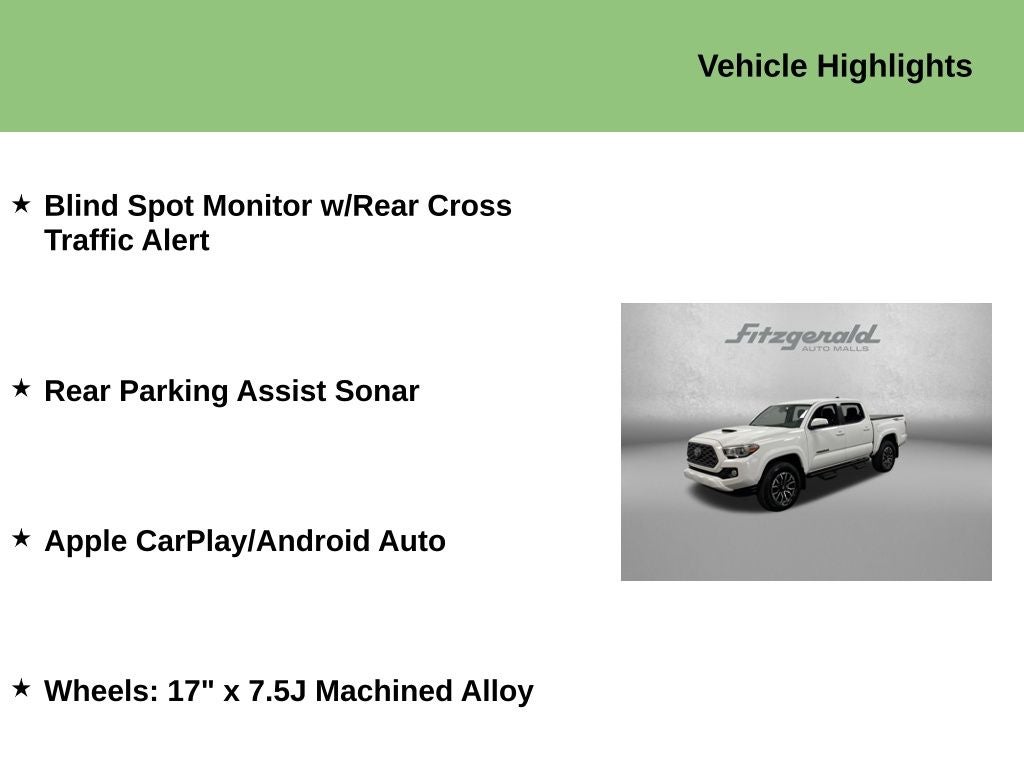 Vehicle Highlights

★ Blind Spot Monitor w/Rear Cross Traffic Alert

★ Rear Parking Assist Sonar

★ Apple CarPlay/Android Auto

★ Wheels: 17" x 7.5J Machined Alloy

Fitzgerald
AUTO MALLS